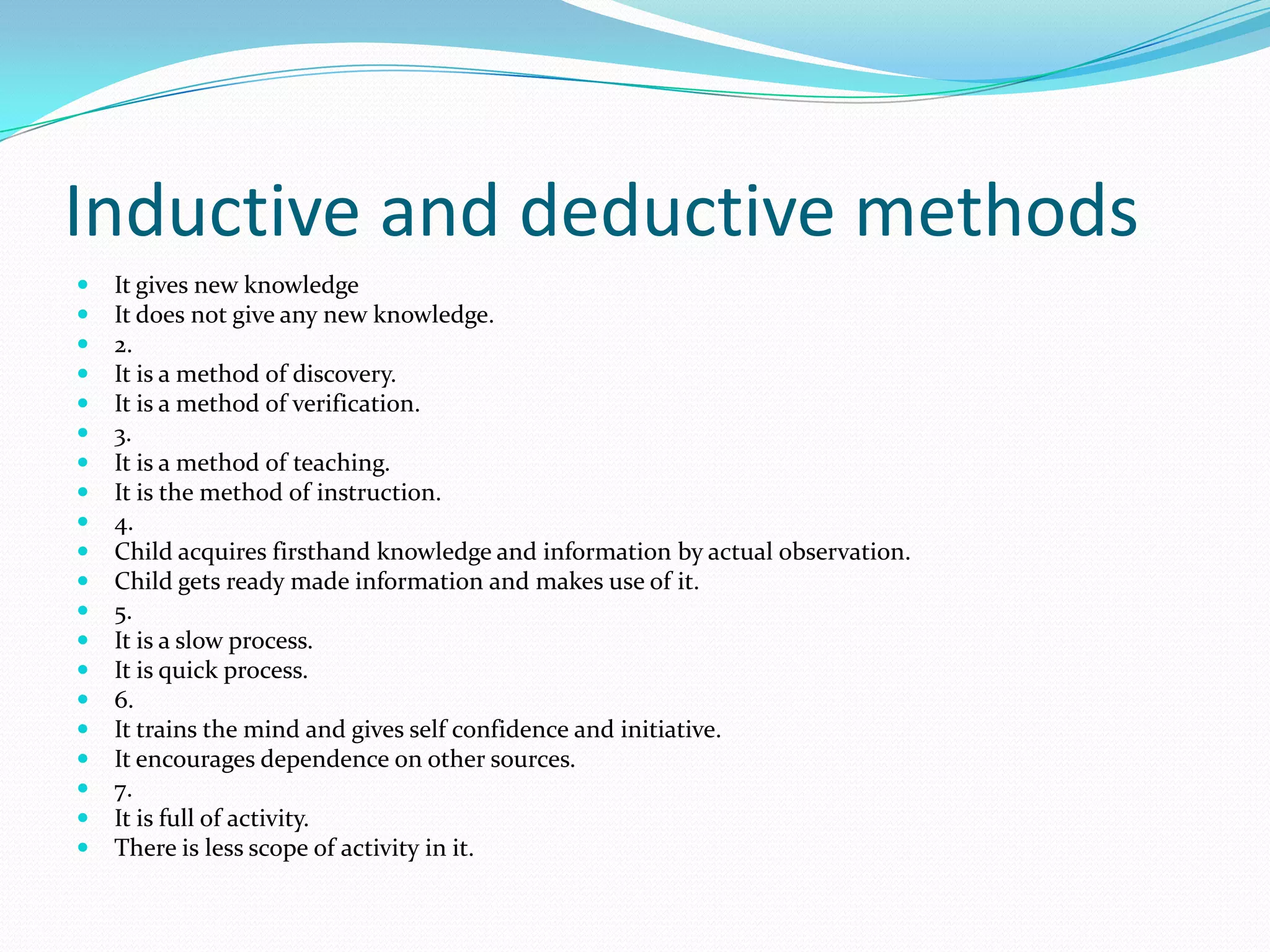 Inductive and deductive methods

- It gives new knowledge
- It does not give any new knowledge.
- 2.
- It is a method of discovery.
- It is a method of verification.
- 3.
- It is a method of teaching.
- It is the method of instruction.
- 4.
- Child acquires firsthand knowledge and information by actual observation.
- Child gets ready made information and makes use of it.
- 5.
- It is a slow process.
- It is quick process.
- 6.
- It trains the mind and gives self confidence and initiative.
- It encourages dependence on other sources.
- 7.
- It is full of activity.
- There is less scope of activity in it.